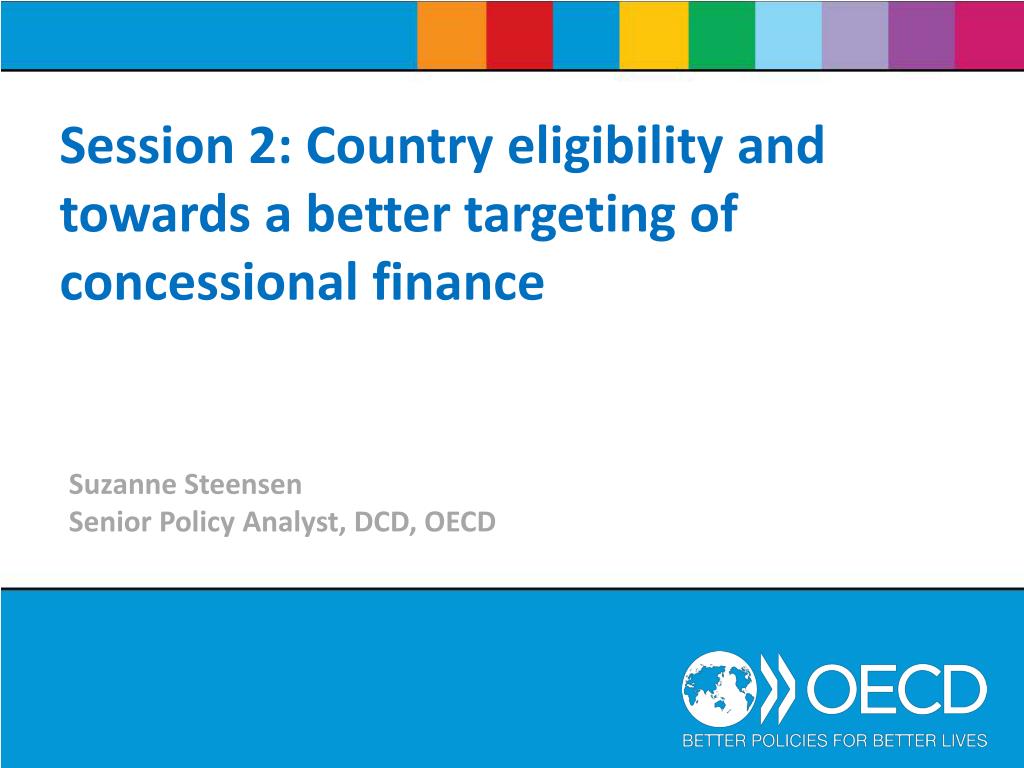 Session 2: Country eligibility and towards a better targeting of concessional finance

Suzanne Steensen
Senior Policy Analyst, DCD, OECD

OECD
BETTER POLICIES FOR BETTER LIVES